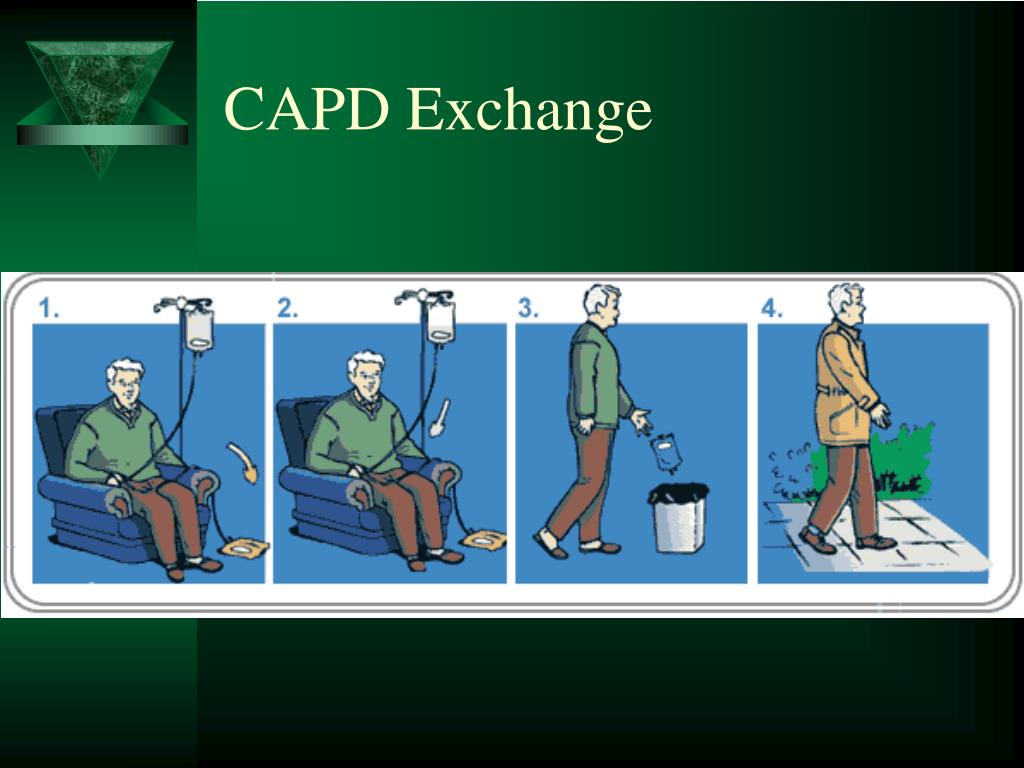 CAPD Exchange

1.

2.

3.

4.